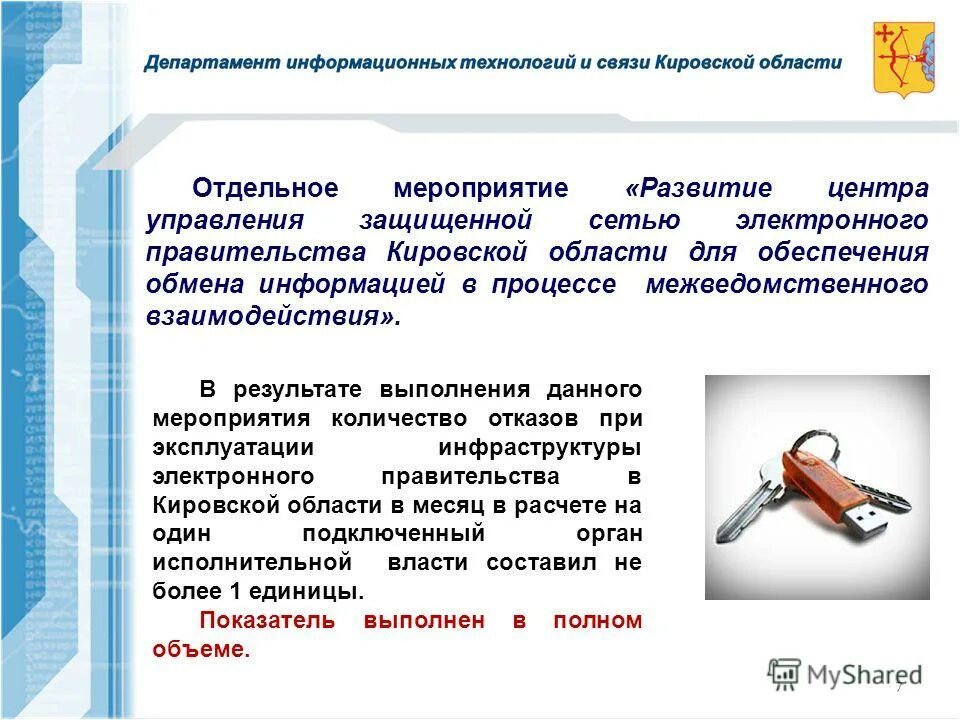 Департамент информационных технологий и связи Кировской области

Отдельное мероприятие «Развитие центра управления защищенной сетью электронного правительства Кировской области для обеспечения обмена информацией в процессе межведомственного взаимодействия».

В результате выполнения данного мероприятия количество отказов при эксплуатации инфраструктуры электронного правительства в Кировской области в месяц в расчете на один подключенный орган исполнительной власти составил не более 1 единицы.

Показатель выполнен в полном объеме.

MyShared

7